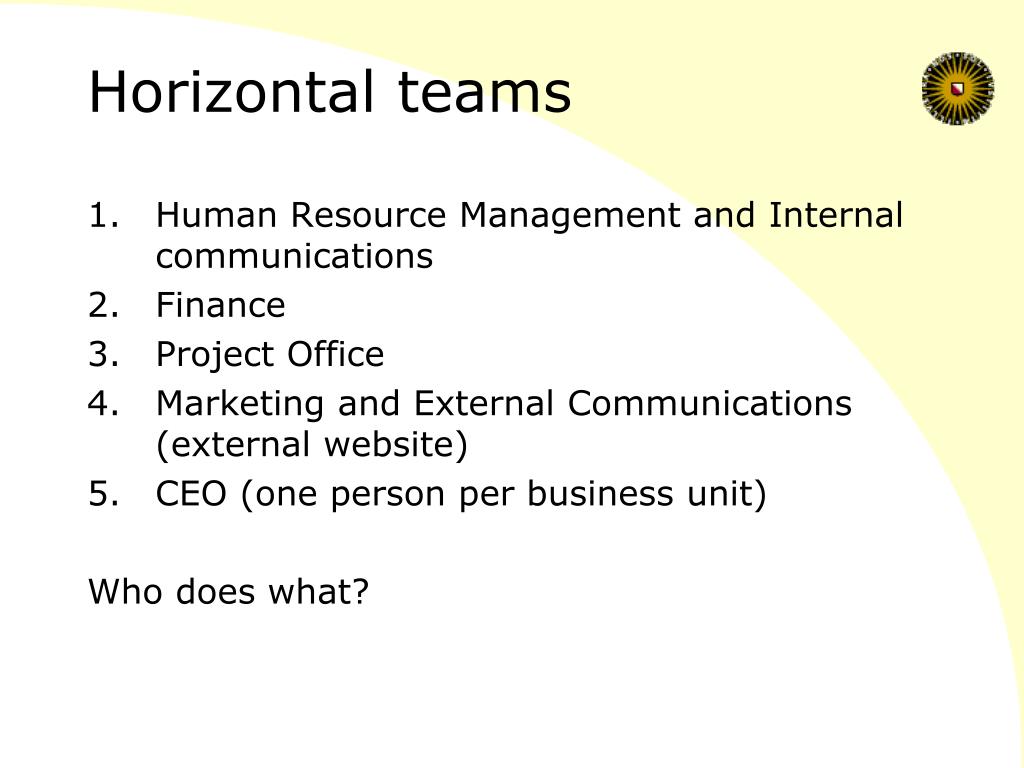 Horizontal teams

1. Human Resource Management and Internal communications
2. Finance
3. Project Office
4. Marketing and External Communications (external website)
5. CEO (one person per business unit)

Who does what?